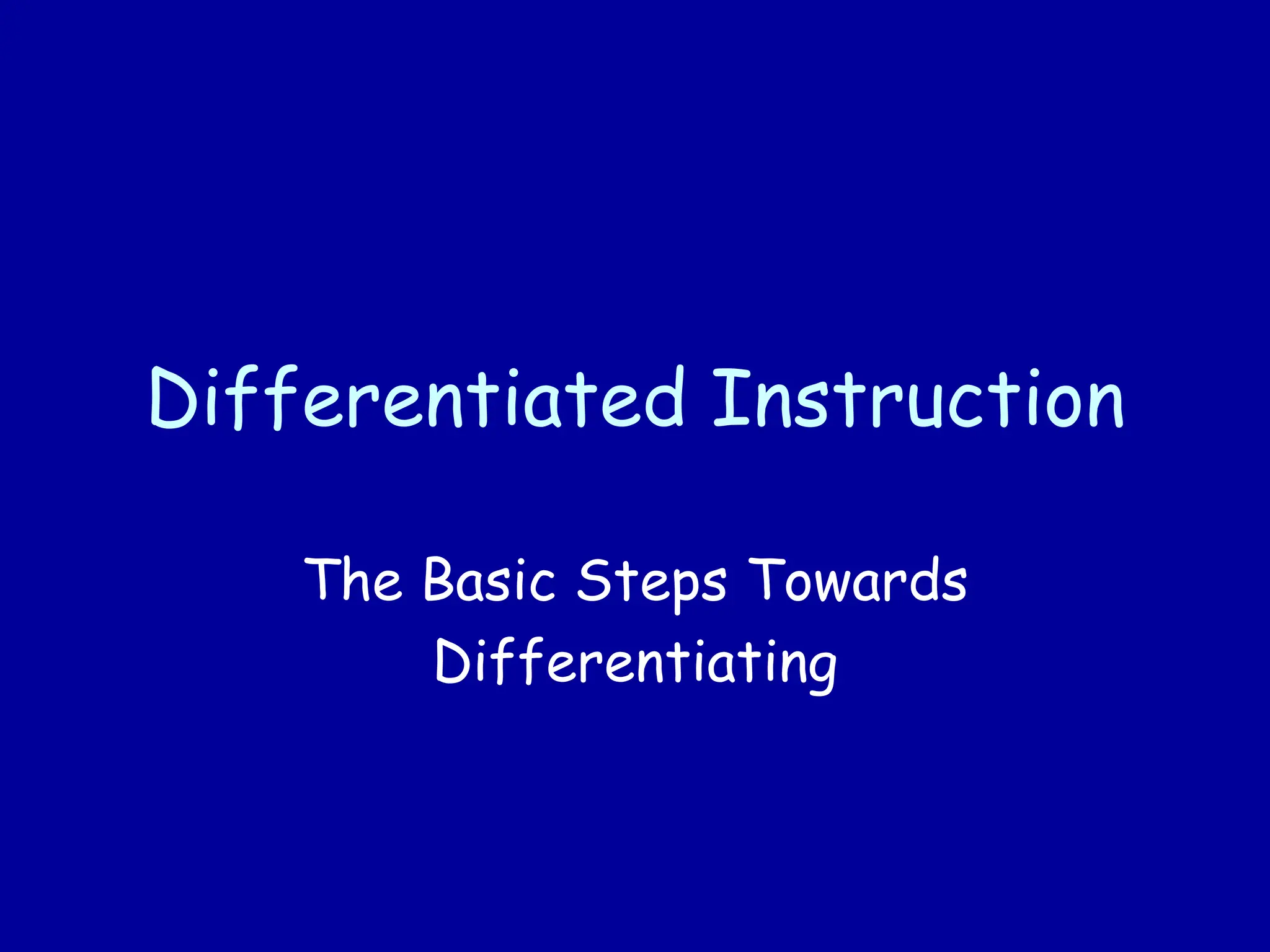 Differentiated Instruction

The Basic Steps Towards Differentiating